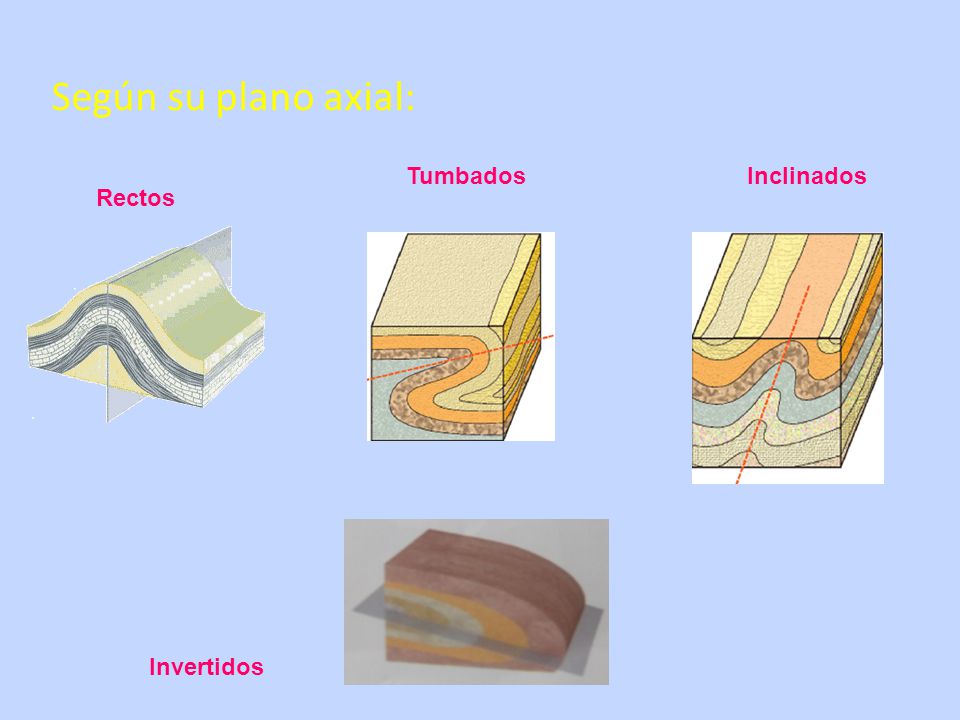 Según su plano axial:

Rectos

Tumbados

Inclinados

Invertidos